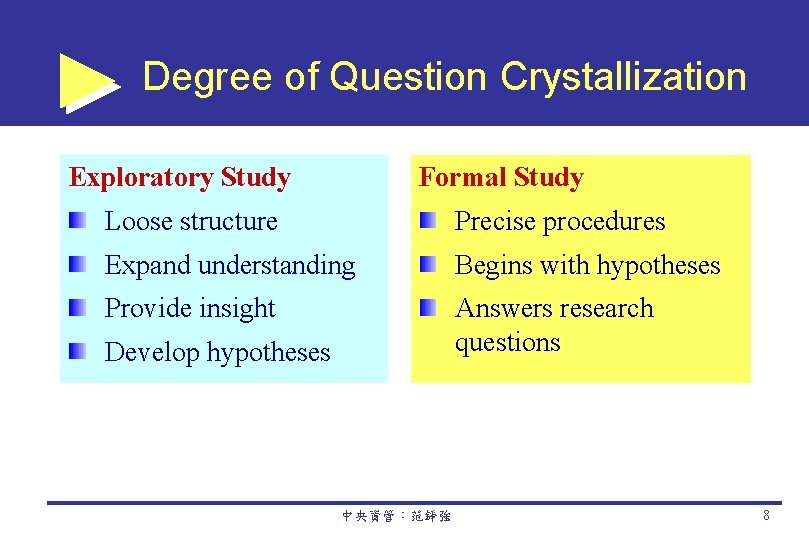 Degree of Question Crystallization

Exploratory Study

Loose structure

Expand understanding

Provide insight

Develop hypotheses

Formal Study

Precise procedures

Begins with hypotheses

Answers research questions

中央資管：范錚強

8